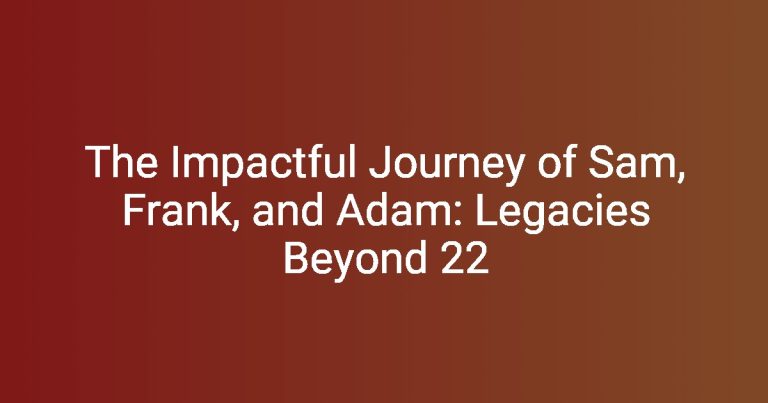 The Impactful Journey of Sam, Frank, and Adam: Legacies Beyond 22